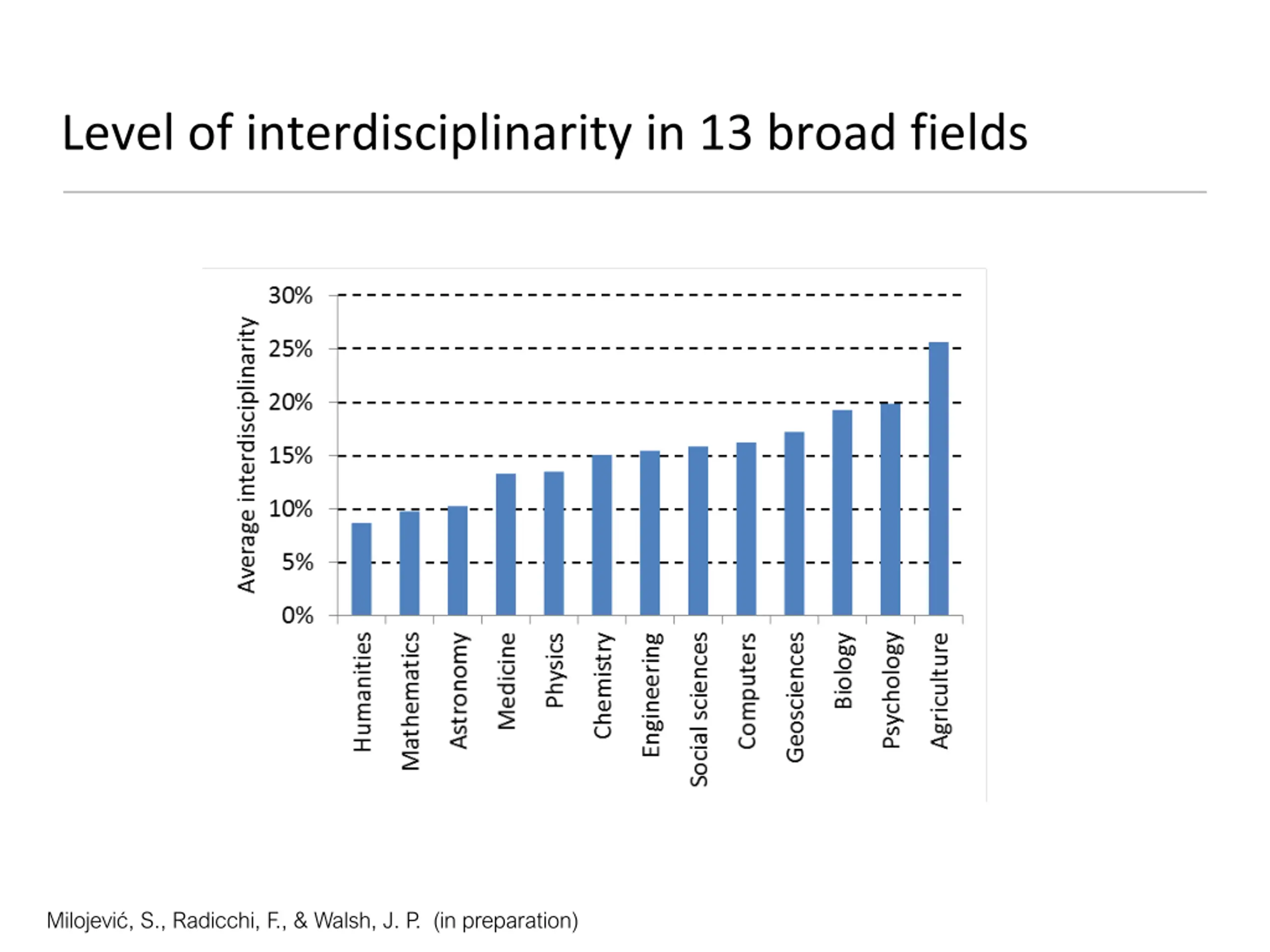 Level of interdisciplinarity in 13 broad fields

Average interdisciplinarity

30%
25%
20%
15%
10%
5%
0%

Humanities
Mathematics
Astronomy
Medicine
Physics
Chemistry
Engineering
Social sciences
Computers
Geosciences
Biology
Psychology
Agriculture

Milojević, S., Radicchi, F., & Walsh, J. P. (in preparation)